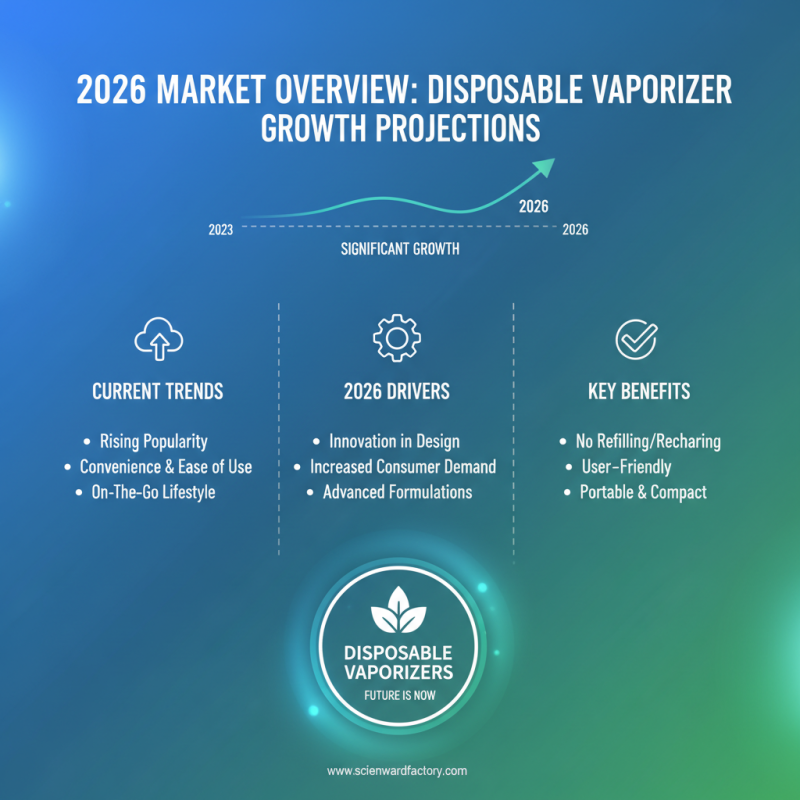 2026 MARKET OVERVIEW: DISPOSABLE VAPORIZER GROWTH PROJECTIONS

2026

2023

2026

SIGNIFICANT GROWTH

CURRENT TRENDS

• Rising Popularity
• Convenience & Ease of Use
• On-The-Go Lifestyle

2026 DRIVERS

• Innovation in Design
• Increased Consumer Demand
• Advanced Formulations

KEY BENEFITS

• No Refilling/Recharing
• User-Friendly
• Portable & Compact

DISPOSABLE VAPORIZERS
FUTURE IS NOW

www.scienwardfactory.com